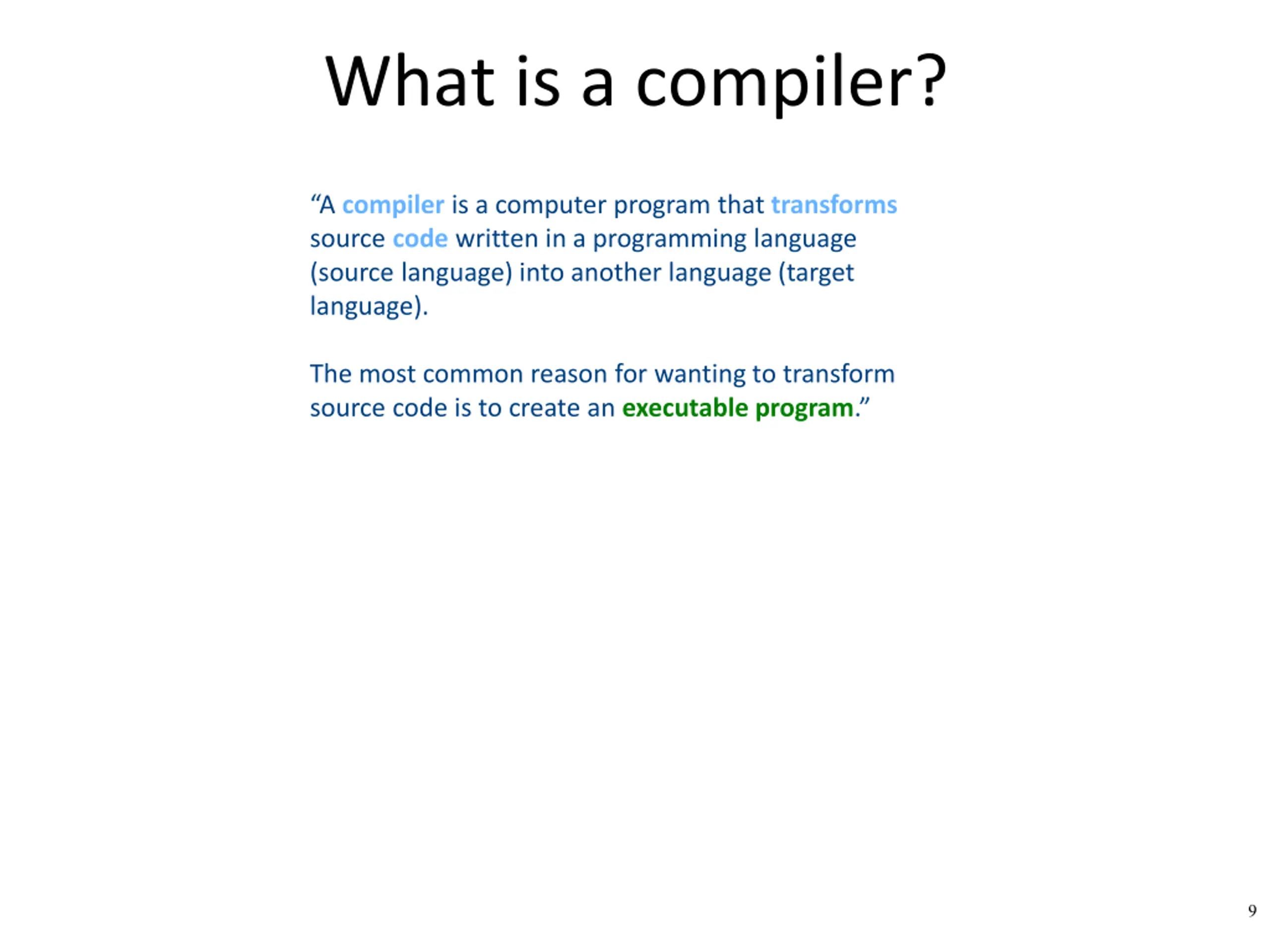 What is a compiler?

“A compiler is a computer program that transforms source code written in a programming language (source language) into another language (target language).

The most common reason for wanting to transform source code is to create an executable program.”

9